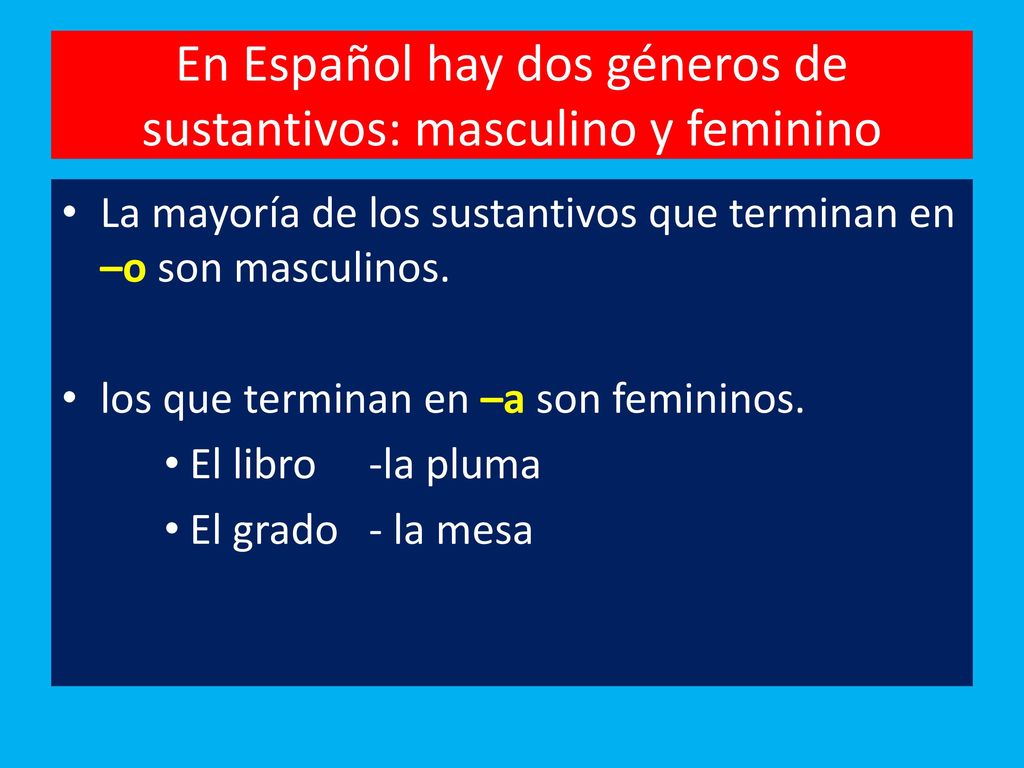 En Español hay dos géneros de sustantivos: masculino y feminino

• La mayoría de los sustantivos que terminan en –o son masculinos.

• los que terminan en –a son femininos.
 • El libro -la pluma
 • El grado - la mesa